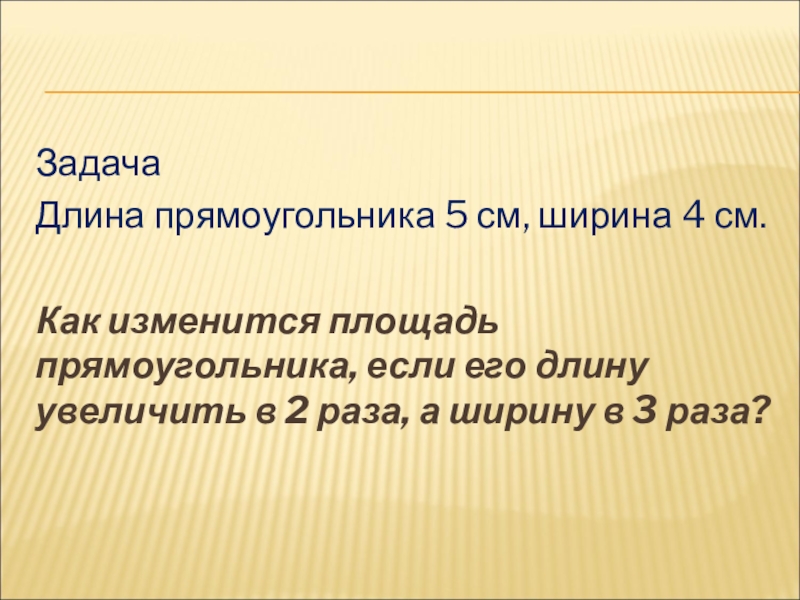 Задача
Длина прямоугольника 5 см, ширина 4 см.

Как изменится площадь прямоугольника, если его длину увеличить в 2 раза, а ширину в 3 раза?